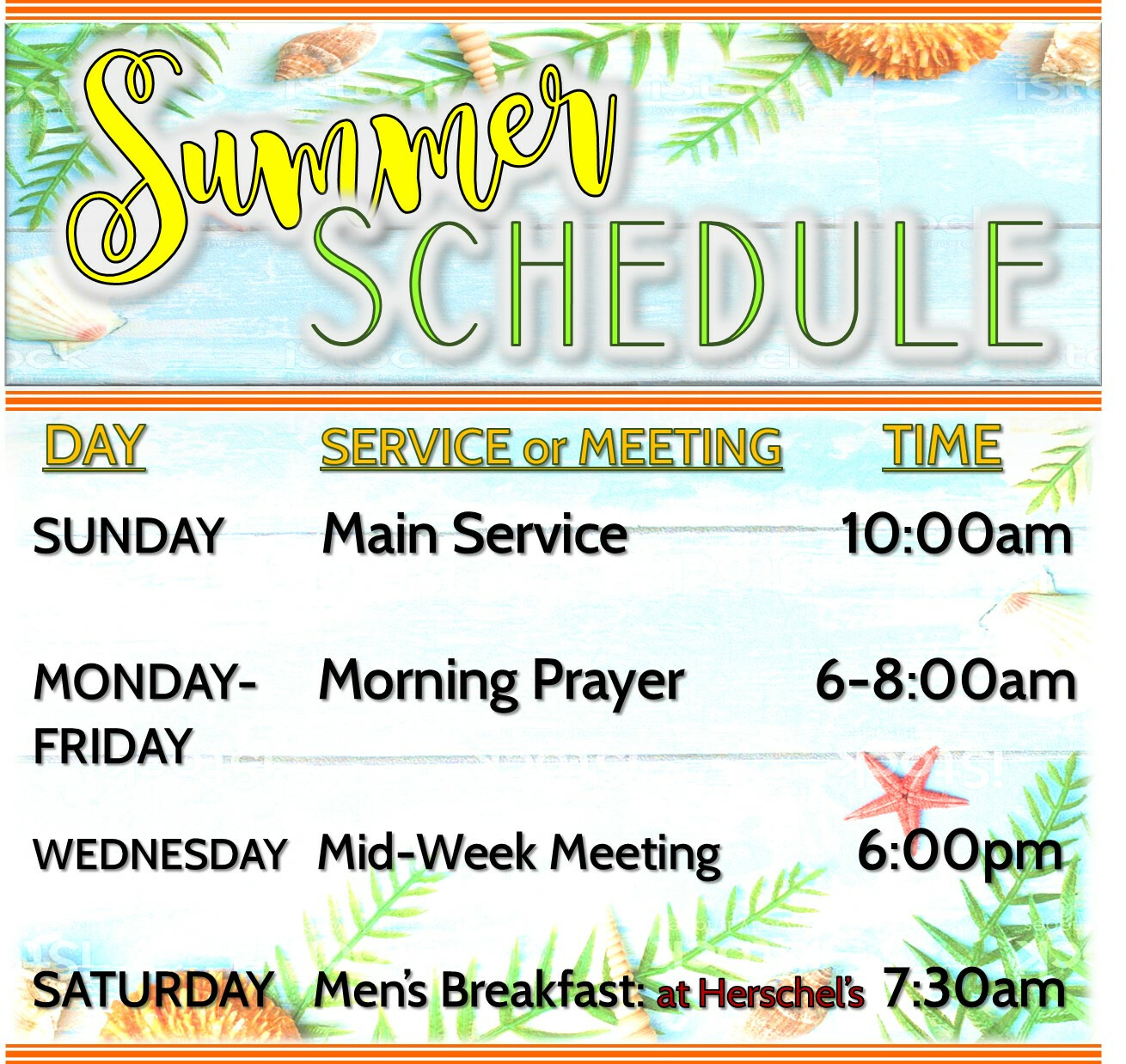 Summer SCHEDULE

| DAY | SERVICE or MEETING | TIME |
|---|---|---|
| SUNDAY | Main Service | 10:00am |
| MONDAY-FRIDAY | Morning Prayer | 6-8:00am |
| WEDNESDAY | Mid-Week Meeting | 6:00pm |
| SATURDAY | Men's Breakfast: at Herschel's | 7:30am |